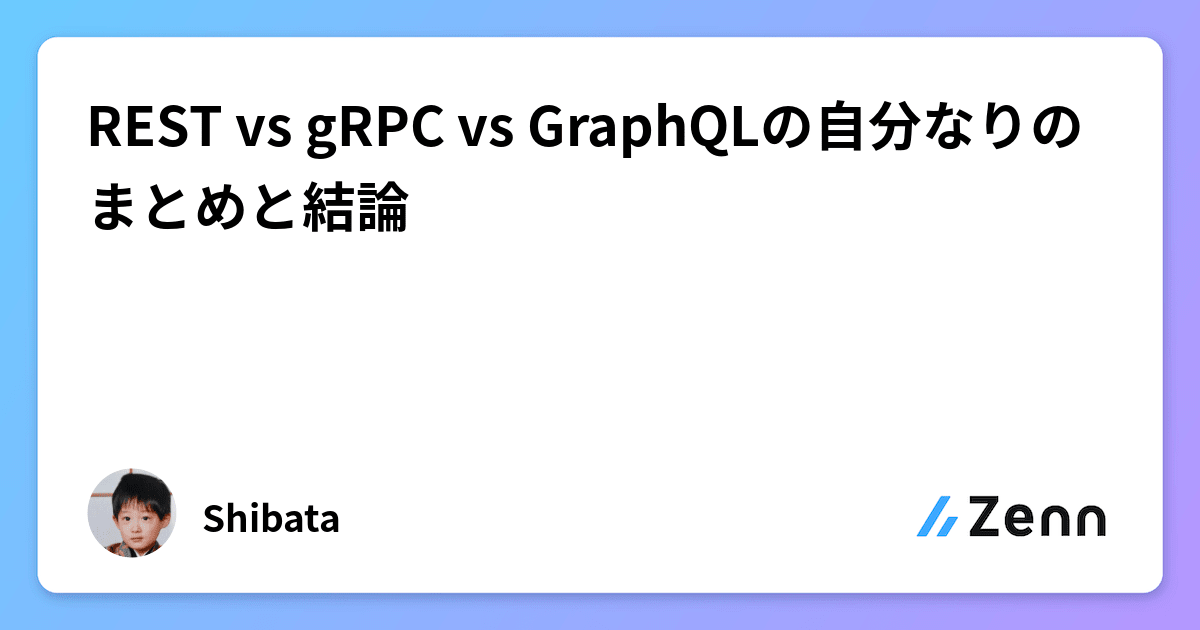 REST vs gRPC vs GraphQLの自分なりのまとめと結論

Shibata

Zenn